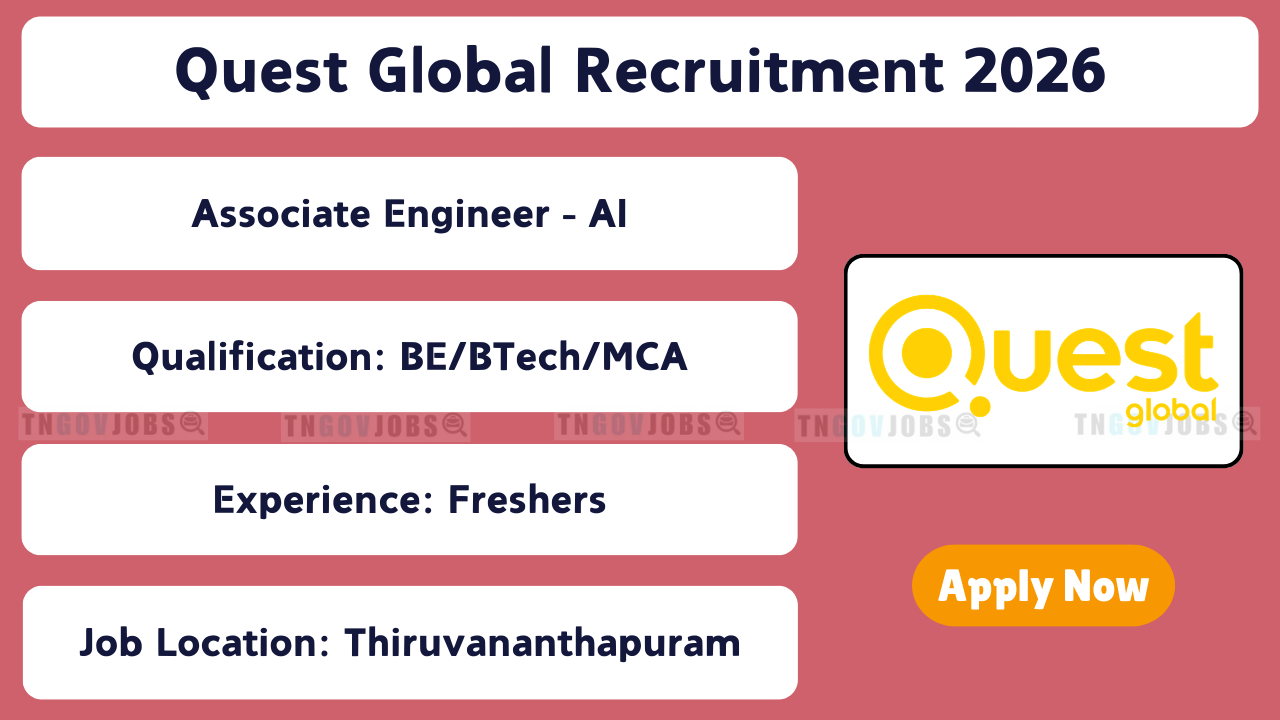 Quest Global Recruitment 2026

Associate Engineer - AI

Qualification: BE/BTech/MCA

TNGOVJOBS TNGOVJOBS TNGOVJOBS TNGOVJOBS TNGOVJOBS

Experience: Freshers

Job Location: Thiruvananthapuram

Quest global

Apply Now